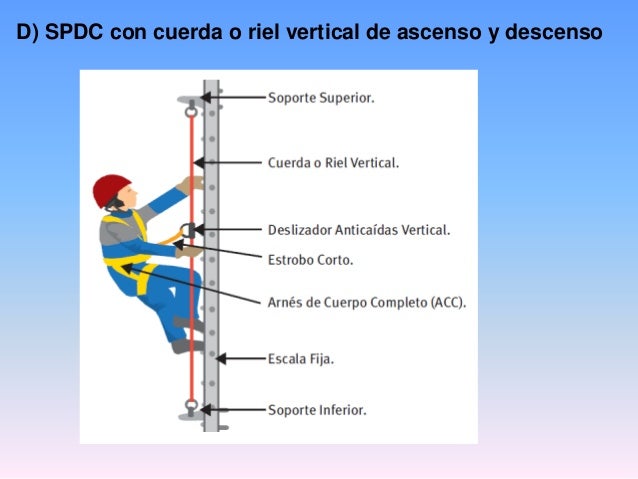 D) SPDC con cuerda o riel vertical de ascenso y descenso

Soporte Superior.

Cuerda o Riel Vertical.

Deslizador Anticaídas Vertical.

Estrobo Corto.

Arnés de Cuerpo Completo (ACC).

Escala Fija.

Soporte Inferior.